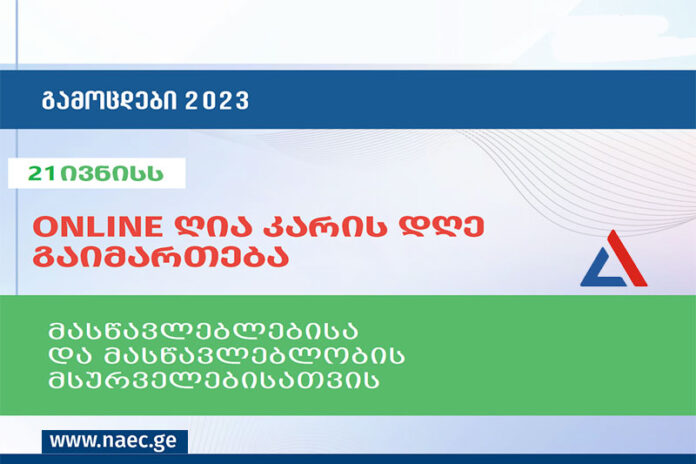 გამოცდები 2023

21 ივნისს

ONLINE ღია კარის დღე გაიმართება

მასწავლებლებისა და მასწავლებლობის მსურველებისათვის

www.naec.ge